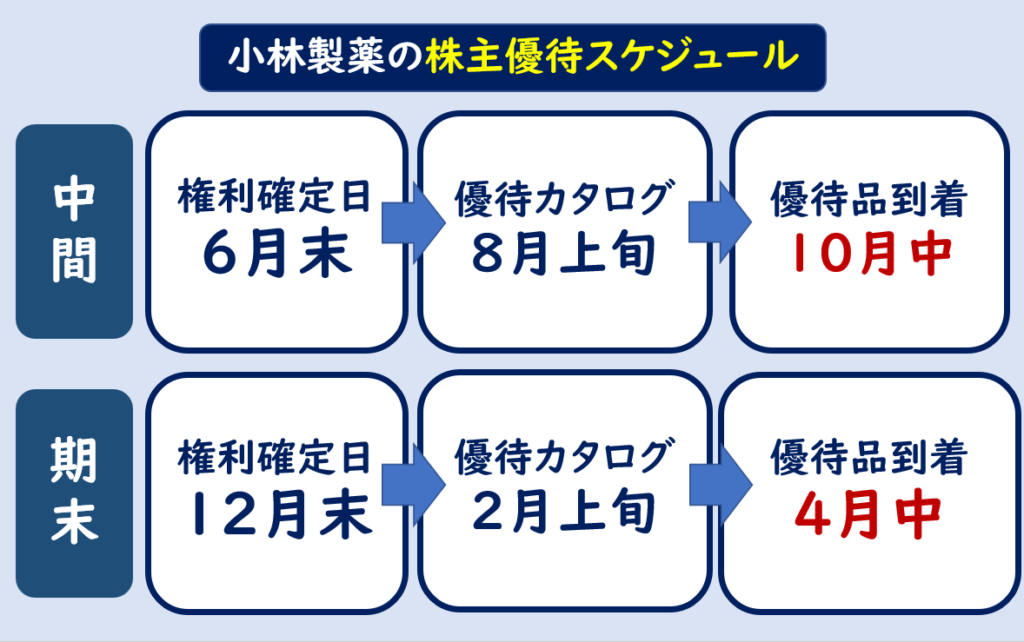 小林製薬の株主優待スケジュール

中間

権利確定日
6月末

優待カタログ
8月上旬

優待品到着
10月中

期末

権利確定日
12月末

優待カタログ
2月上旬

優待品到着
4月中